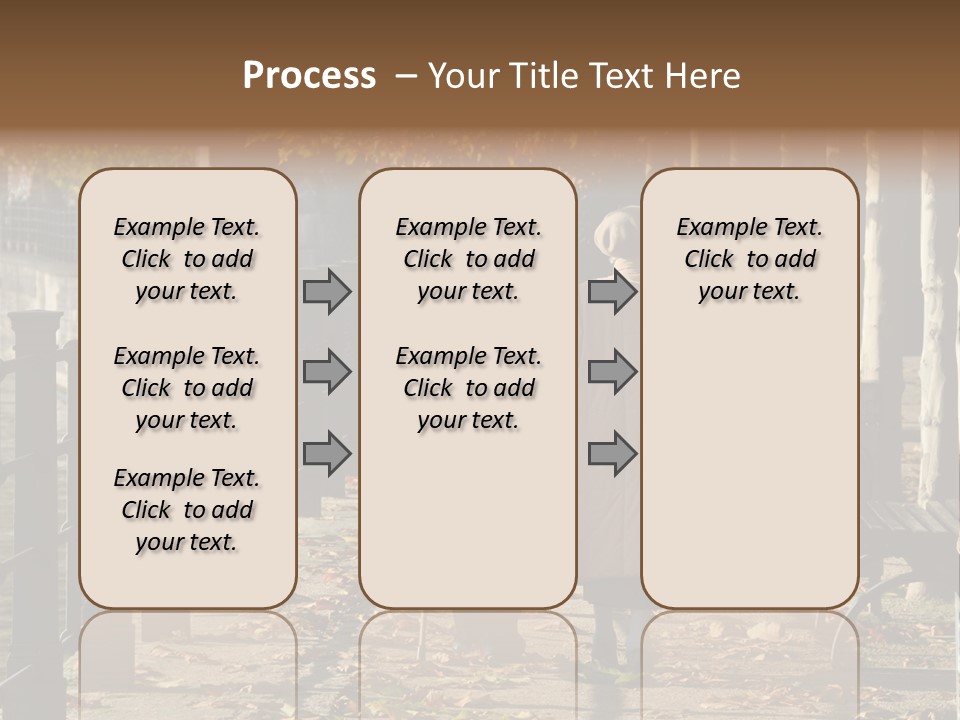 Process – Your Title Text Here

Example Text. Click to add your text.

Example Text. Click to add your text.

Example Text. Click to add your text.

Example Text. Click to add your text.

Example Text. Click to add your text.

Example Text. Click to add your text.